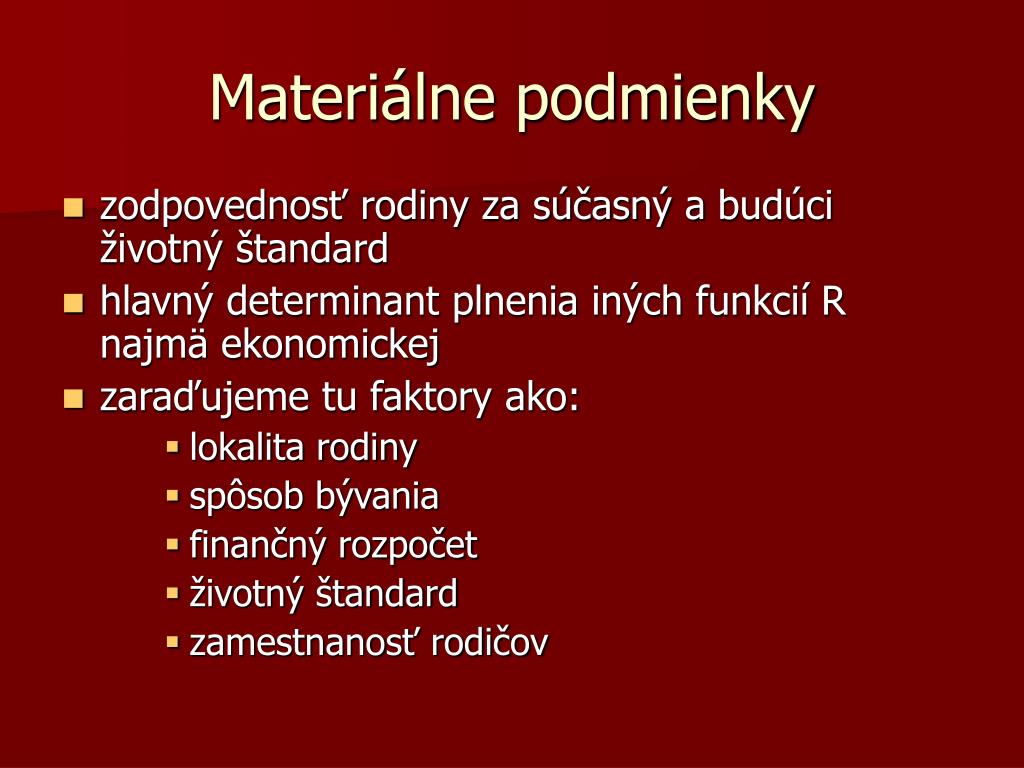 Materiálne podmienky

- zodpovednosť rodiny za súčasný a budúci životný štandard
- hlavný determinant plnenia iných funkcií R najmä ekonomickej
- zaraďujeme tu faktory ako:
  - lokalita rodiny
  - spôsob bývania
  - finančný rozpočet
  - životný štandard
  - zamestnanosť rodičov